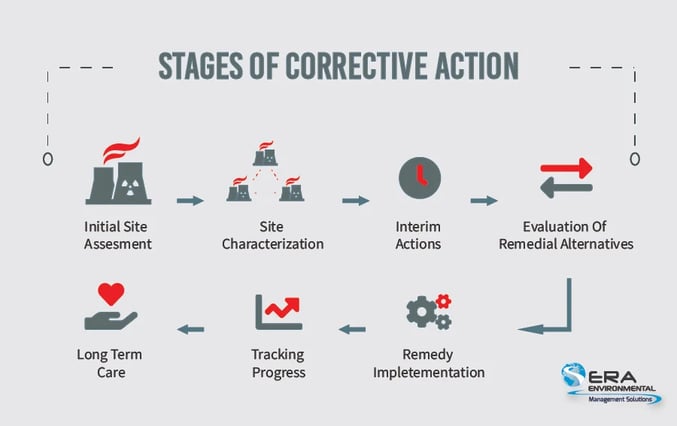 STAGES OF CORRECTIVE ACTION

Initial Site Assesment

Site Characterization

Interim Actions

Evaluation Of Remedial Alternatives

Remedy Impletementation

Tracking Progress

Long Term Care

ERA ENVIRONMENTAL Management Solutions